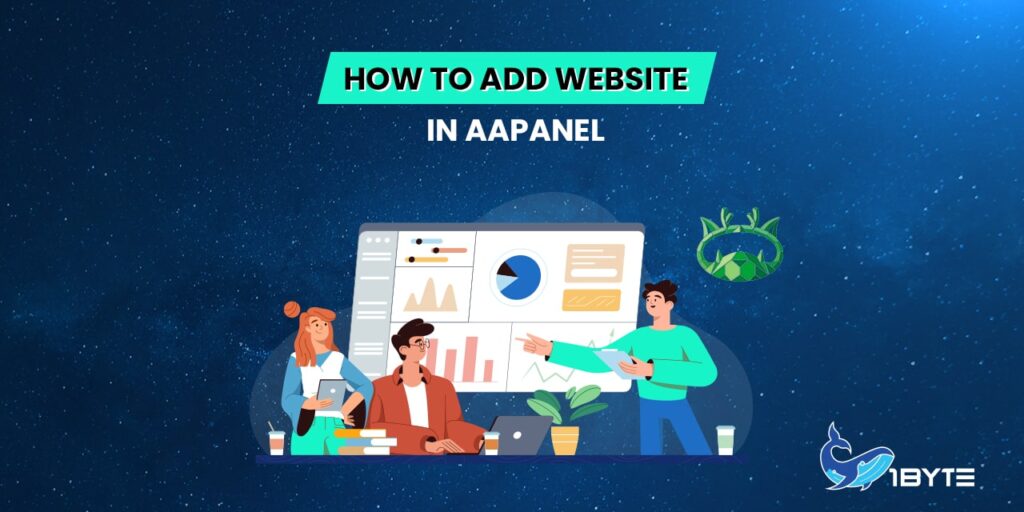 HOW TO ADD WEBSITE
IN AAPANEL

1BYTE